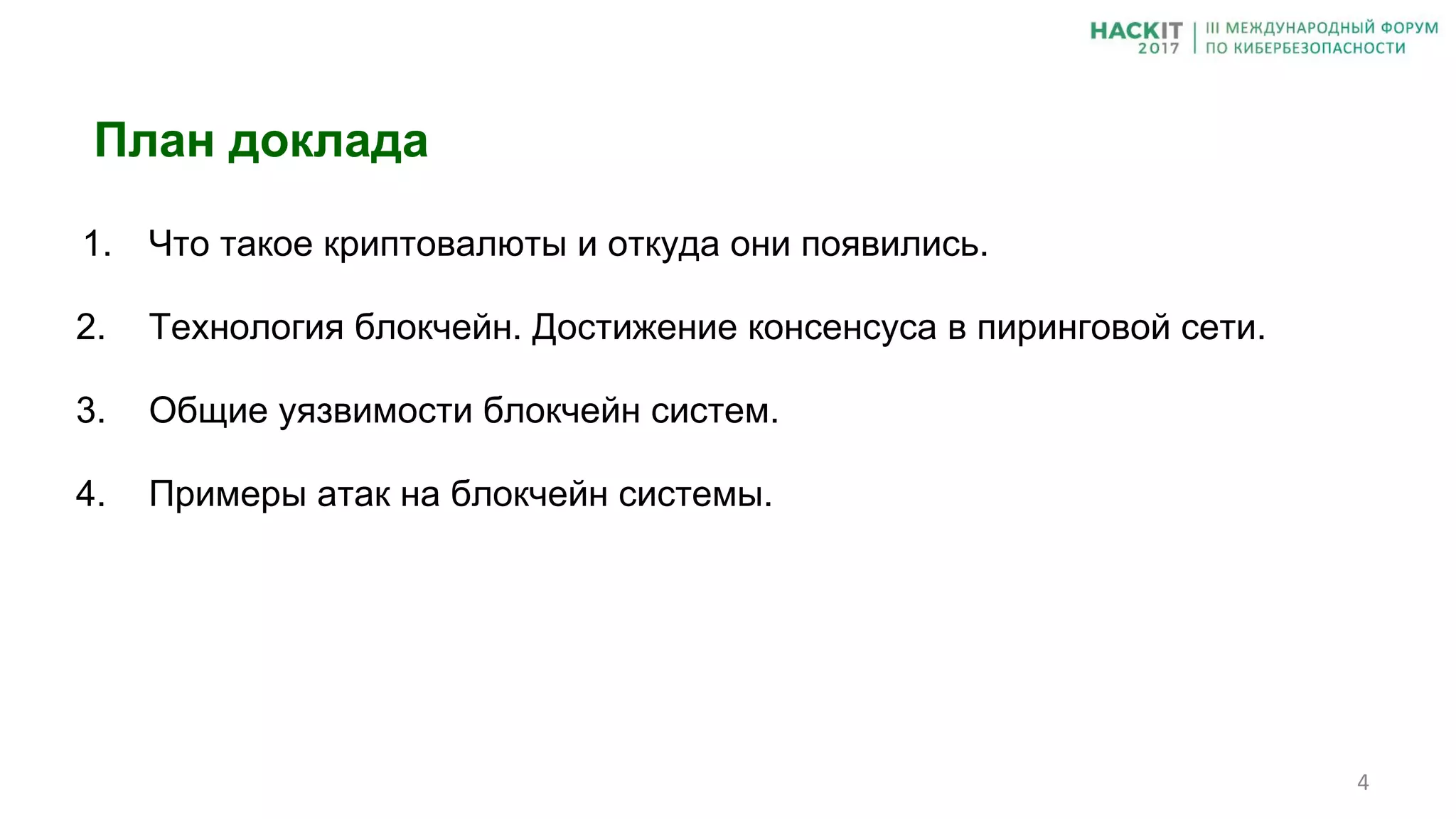 HACKIT 2017 | III МЕЖДУНАРОДНЫЙ ФОРУМ ПО КИБЕРБЕЗОПАСНОСТИ

План доклада

1. Что такое криптовалюты и откуда они появились.

2. Технология блокчейн. Достижение консенсуса в пиринговой сети.

3. Общие уязвимости блокчейн систем.

4. Примеры атак на блокчейн системы.

4